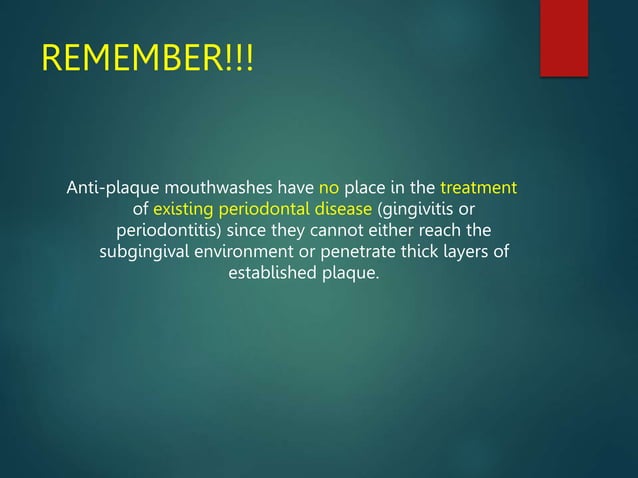 REMEMBER!!!

Anti-plaque mouthwashes have no place in the treatment of existing periodontal disease (gingivitis or periodontitis) since they cannot either reach the subgingival environment or penetrate thick layers of established plaque.